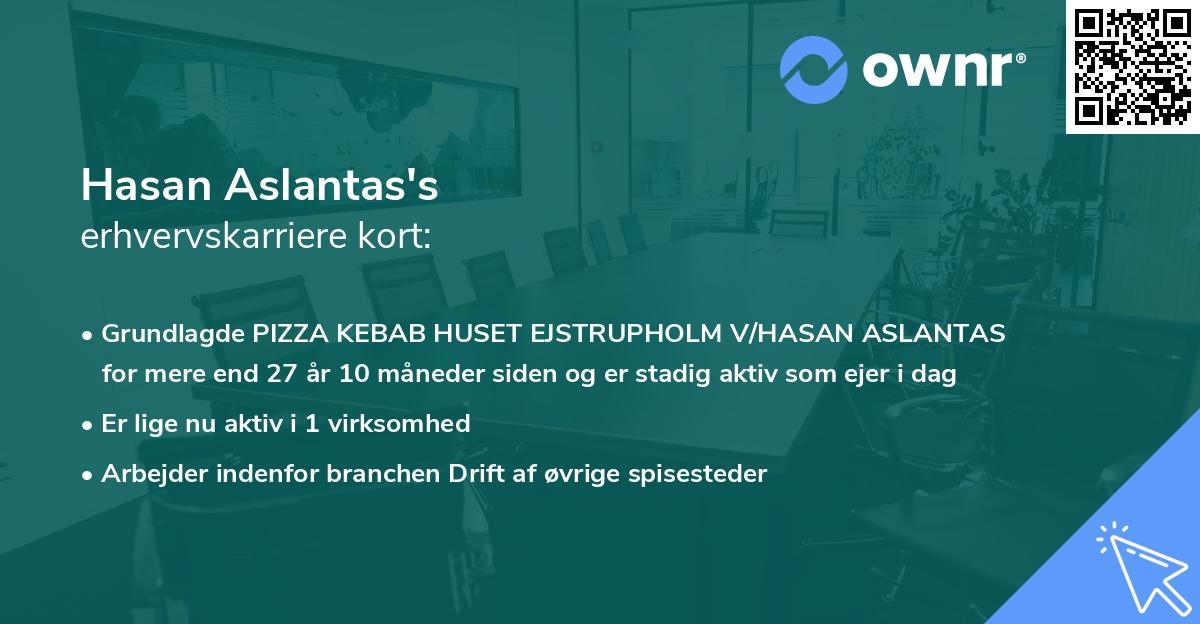 ownr®

Hasan Aslantas's
erhvervskarriere kort:

• Grundlagde PIZZA KEBAB HUSET EJSTRUPHOLM V/HASAN ASLANTAS for mere end 27 år 10 måneder siden og er stadig aktiv som ejer i dag

• Er lige nu aktiv i 1 virksomhed

• Arbejder indenfor branchen Drift af øvrige spisesteder